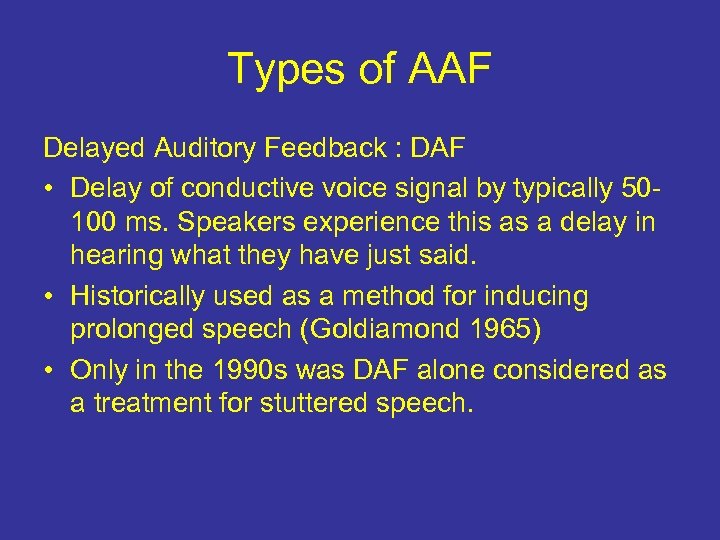 Types of AAF

Delayed Auditory Feedback : DAF

• Delay of conductive voice signal by typically 50-100 ms. Speakers experience this as a delay in hearing what they have just said.
• Historically used as a method for inducing prolonged speech (Goldiamond 1965)
• Only in the 1990s was DAF alone considered as a treatment for stuttered speech.